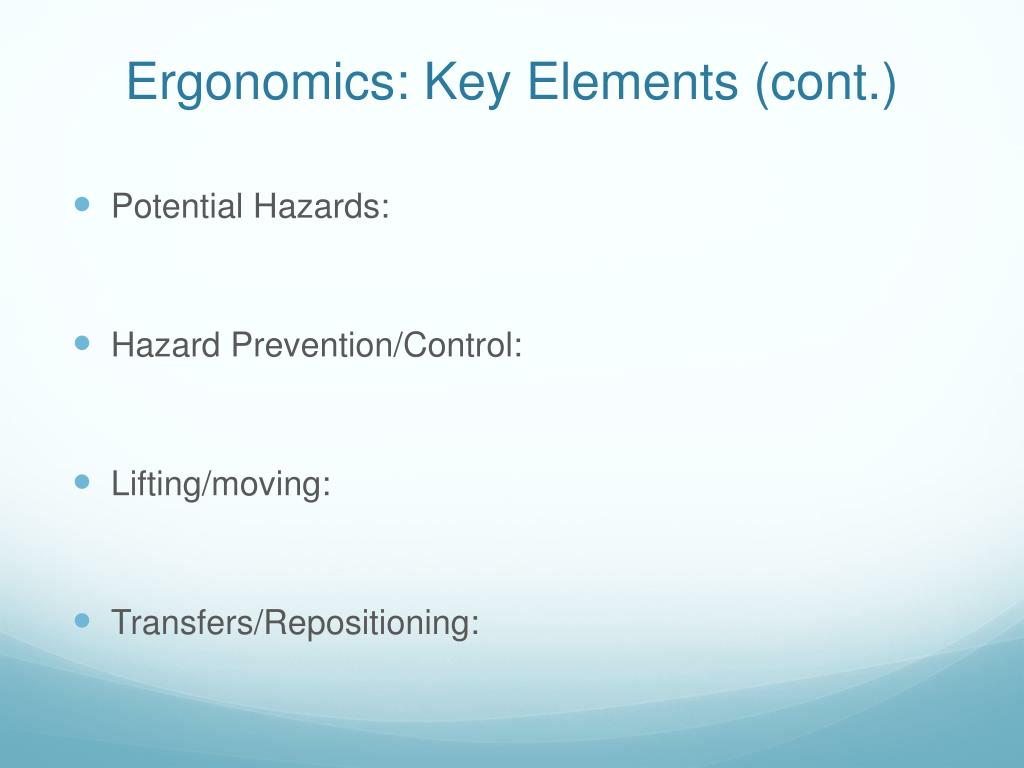 Ergonomics: Key Elements (cont.)

- Potential Hazards:

- Hazard Prevention/Control:

- Lifting/moving:

- Transfers/Repositioning: